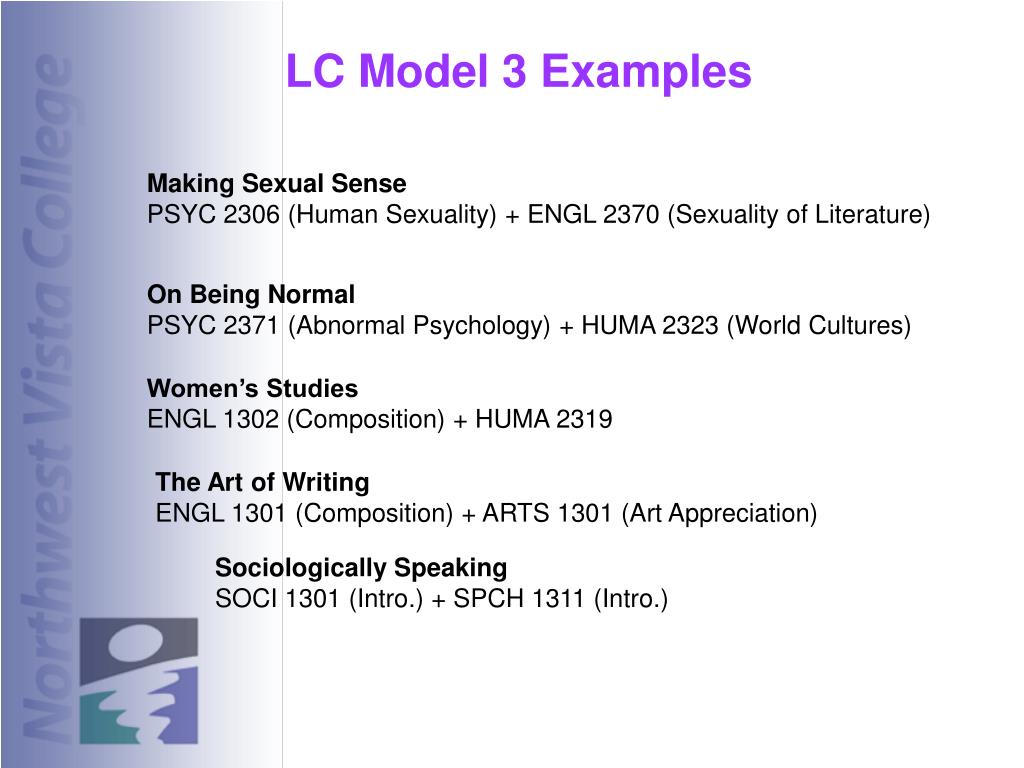 Northwest Vista College

LC Model 3 Examples

Making Sexual Sense
PSYC 2306 (Human Sexuality) + ENGL 2370 (Sexuality of Literature)

On Being Normal
PSYC 2371 (Abnormal Psychology) + HUMA 2323 (World Cultures)

Women's Studies
ENGL 1302 (Composition) + HUMA 2319

The Art of Writing
ENGL 1301 (Composition) + ARTS 1301 (Art Appreciation)

Sociologically Speaking
SOCI 1301 (Intro.) + SPCH 1311 (Intro.)